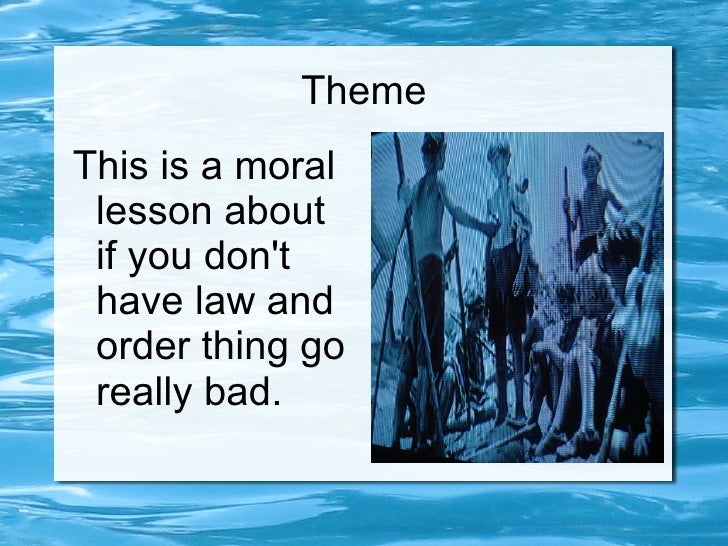 Theme

This is a moral lesson about if you don't have law and order thing go really bad.